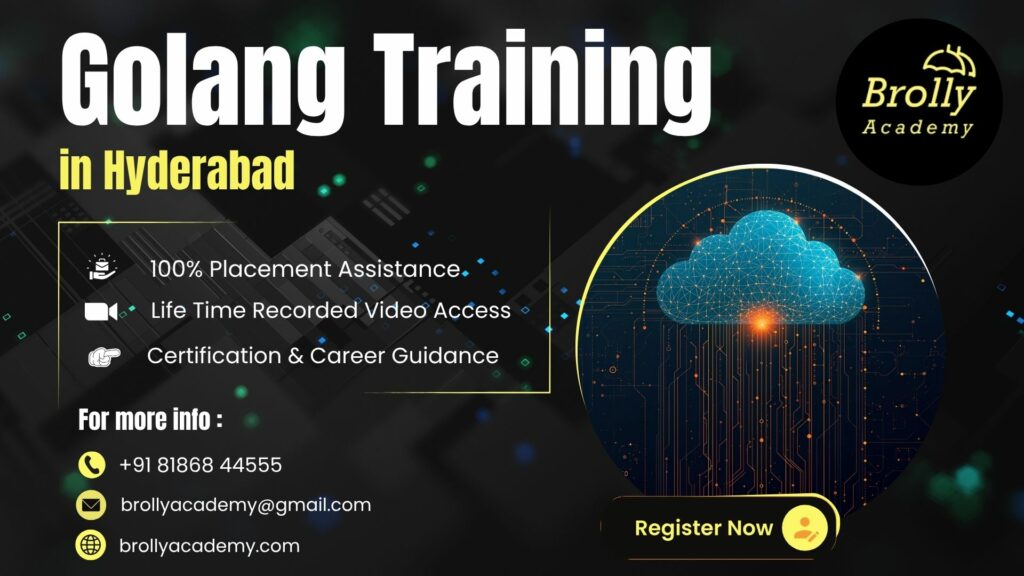 Golang Training

in Hyderabad

Brolly Academy

100% Placement Assistance

Life Time Recorded Video Access

Certification & Career Guidance

For more info :

+91 81868 44555

brollyacademy@gmail.com

brollyacademy.com

Register Now